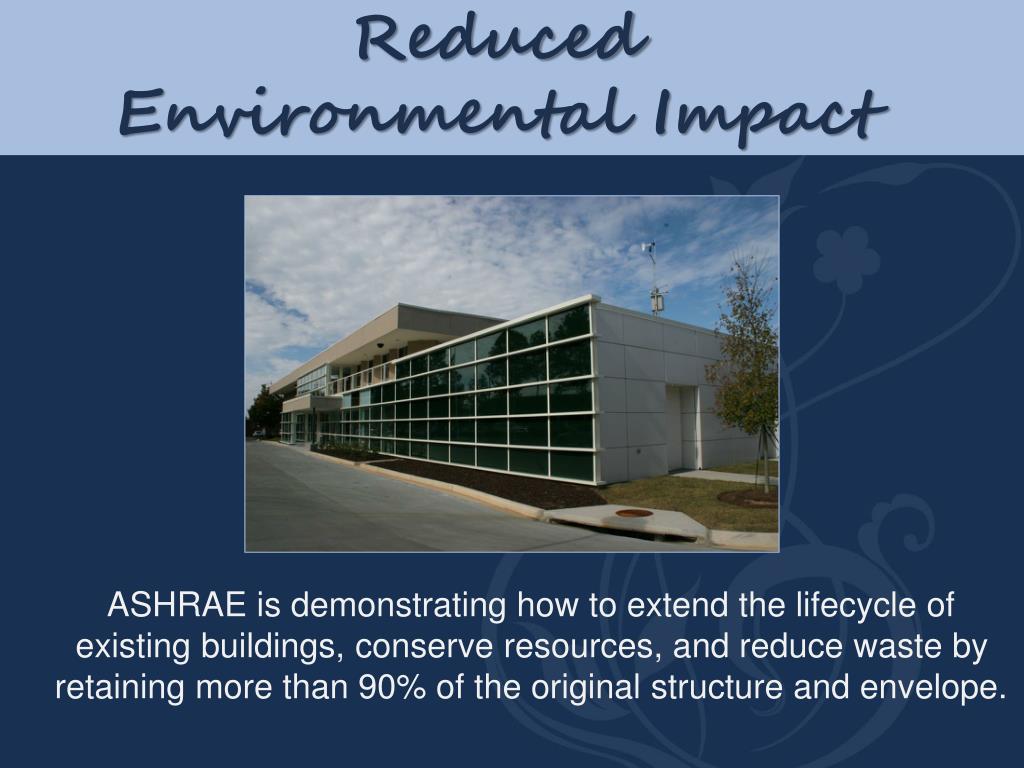 Reduced Environmental Impact

ASHRAE is demonstrating how to extend the lifecycle of existing buildings, conserve resources, and reduce waste by retaining more than 90% of the original structure and envelope.